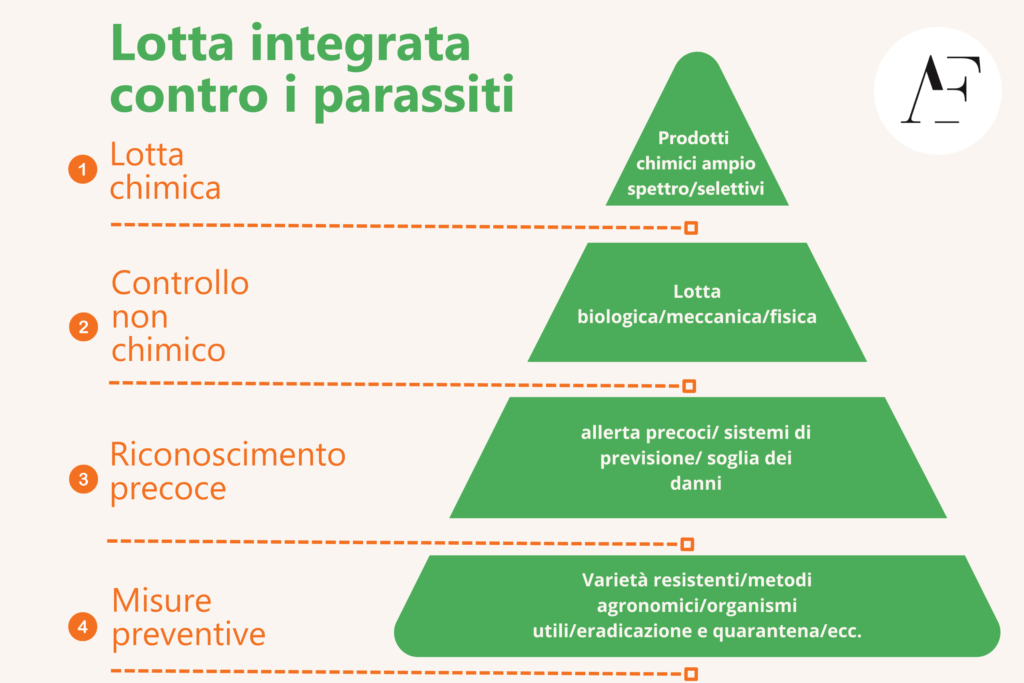 Lotta integrata contro i parassiti

AF

1 Lotta chimica

Prodotti chimici ampio spettro/selettivi

2 Controllo non chimico

Lotta biologica/meccanica/fisica

3 Riconoscimento precoce

allerta precoci/ sistemi di previsione/ soglia dei danni

4 Misure preventive

Varietà resistenti/metodi agronomici/organismi utili/eradicazione e quarantena/ecc.